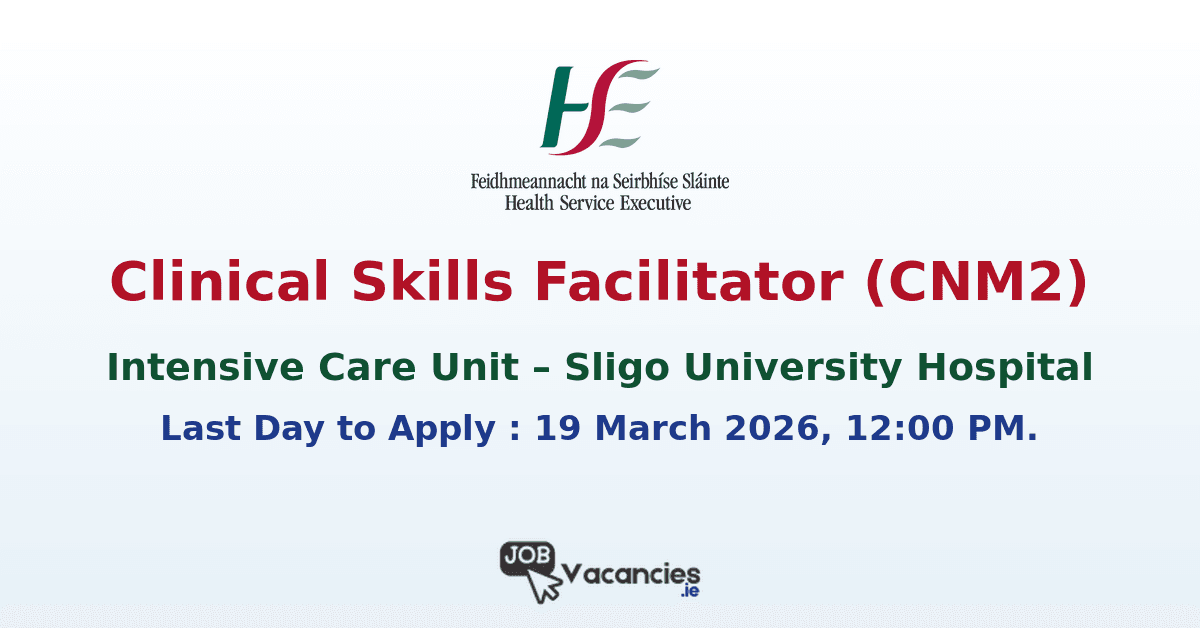 HSE

Feidhmeannacht na Seirbhíse Sláinte
Health Service Executive

Clinical Skills Facilitator (CNM2)

Intensive Care Unit – Sligo University Hospital

Last Day to Apply : 19 March 2026, 12:00 PM.

JOB Vacancies .ie